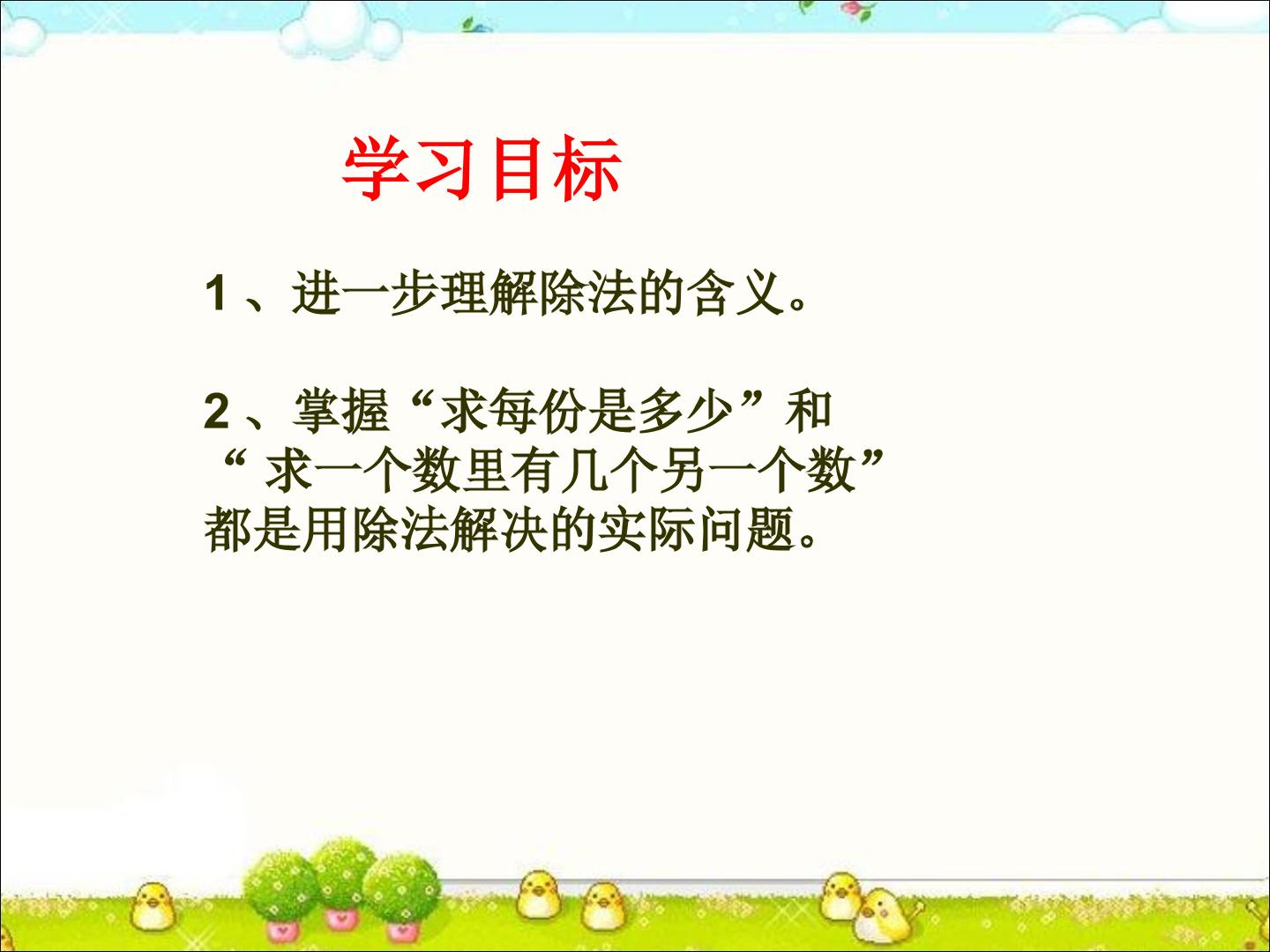 学习目标

1、进一步理解除法的含义。

2、掌握“求每份是多少”和“求一个数里有几个另一个数”都是用除法解决的实际问题。